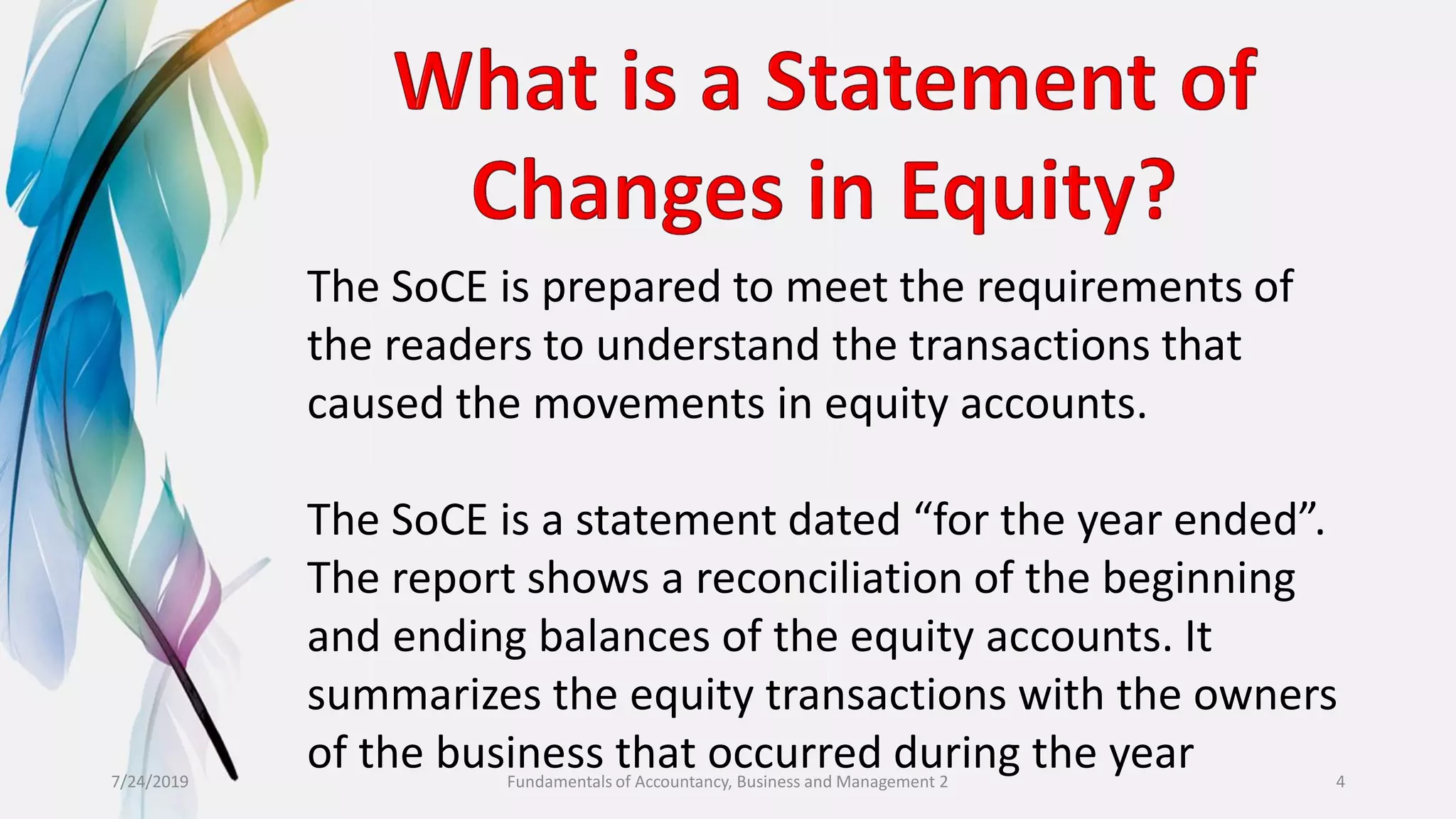 What is a Statement of Changes in Equity?

The SoCE is prepared to meet the requirements of the readers to understand the transactions that caused the movements in equity accounts.

The SoCE is a statement dated “for the year ended”. The report shows a reconciliation of the beginning and ending balances of the equity accounts. It summarizes the equity transactions with the owners of the business that occurred during the year

7/24/2019

Fundamentals of Accountancy, Business and Management 2

4